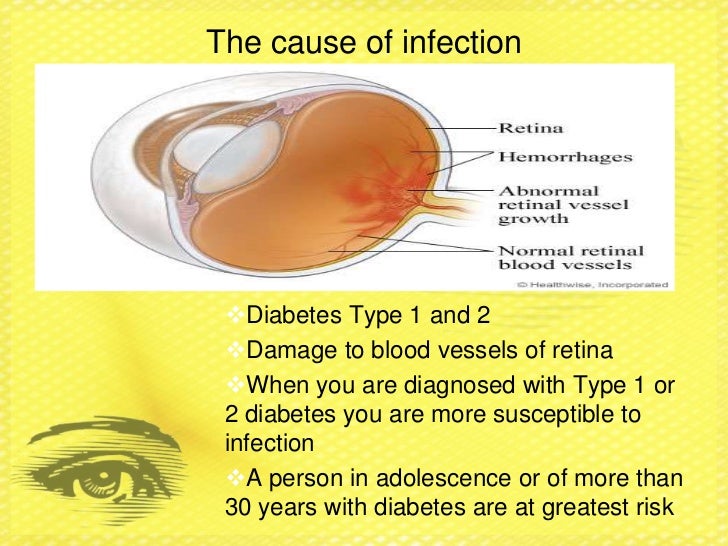 The cause of infection

Retina
Hemorrhages
Abnormal retinal vessel growth
Normal retinal blood vessels
© Healthwise, Incorporated

❖Diabetes Type 1 and 2
❖Damage to blood vessels of retina
❖When you are diagnosed with Type 1 or 2 diabetes you are more susceptible to infection
❖A person in adolescence or of more than 30 years with diabetes are at greatest risk